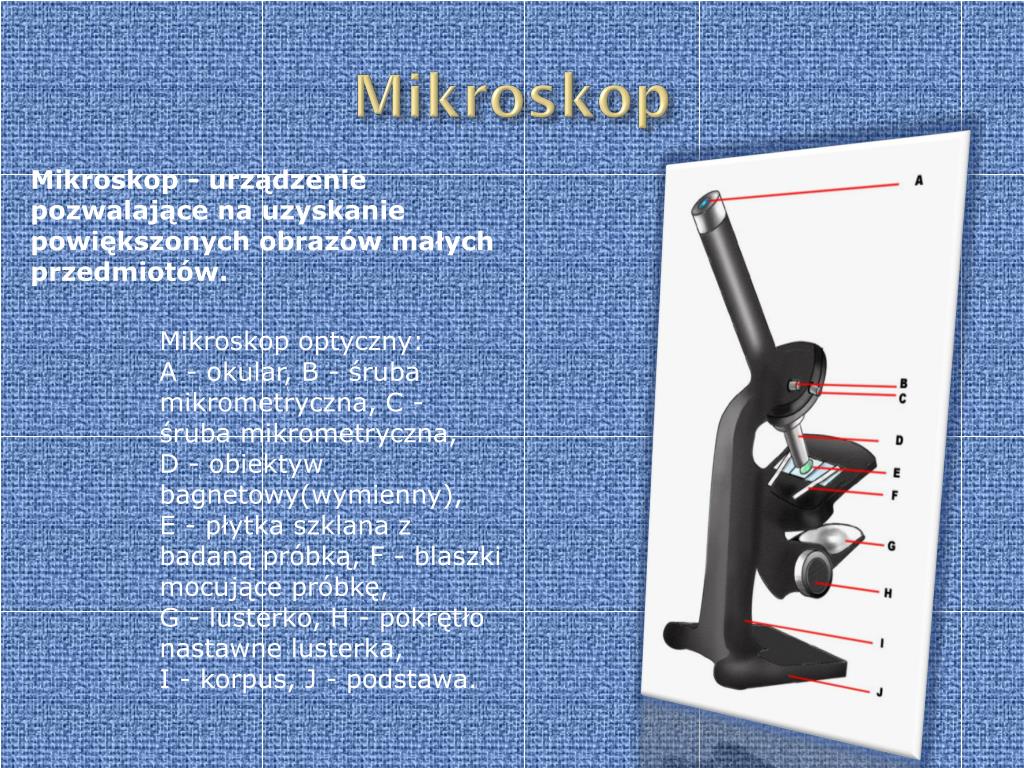 Mikroskop

Mikroskop - urządzenie pozwalające na uzyskanie powiększonych obrazów małych przedmiotów.

Mikroskop optyczny:
A - okular, B - śruba mikrometryczna, C - śruba mikrometryczna,
D - obiektyw bagnetowy(wymienny),
E - płytka szklana z badaną próbką, F - blaszki mocujące próbkę,
G - lusterko, H - pokrętło nastawne lusterka,
I - korpus, J - podstawa.

A
B
C
D
E
F
G
H
I
J